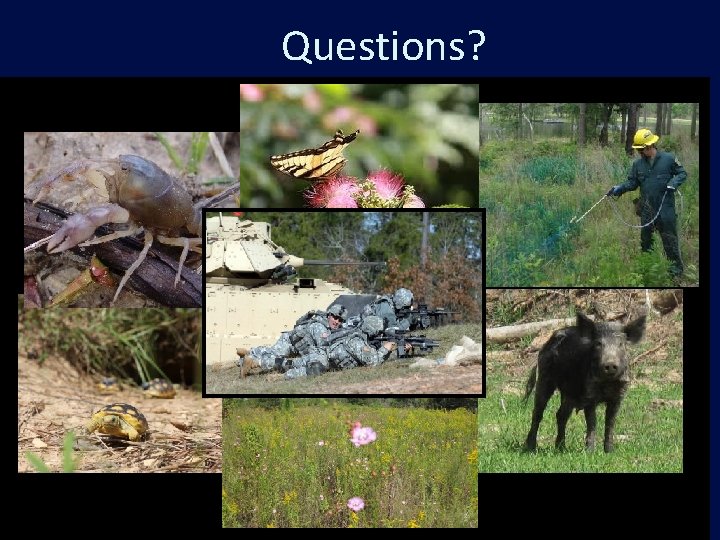 Questions?